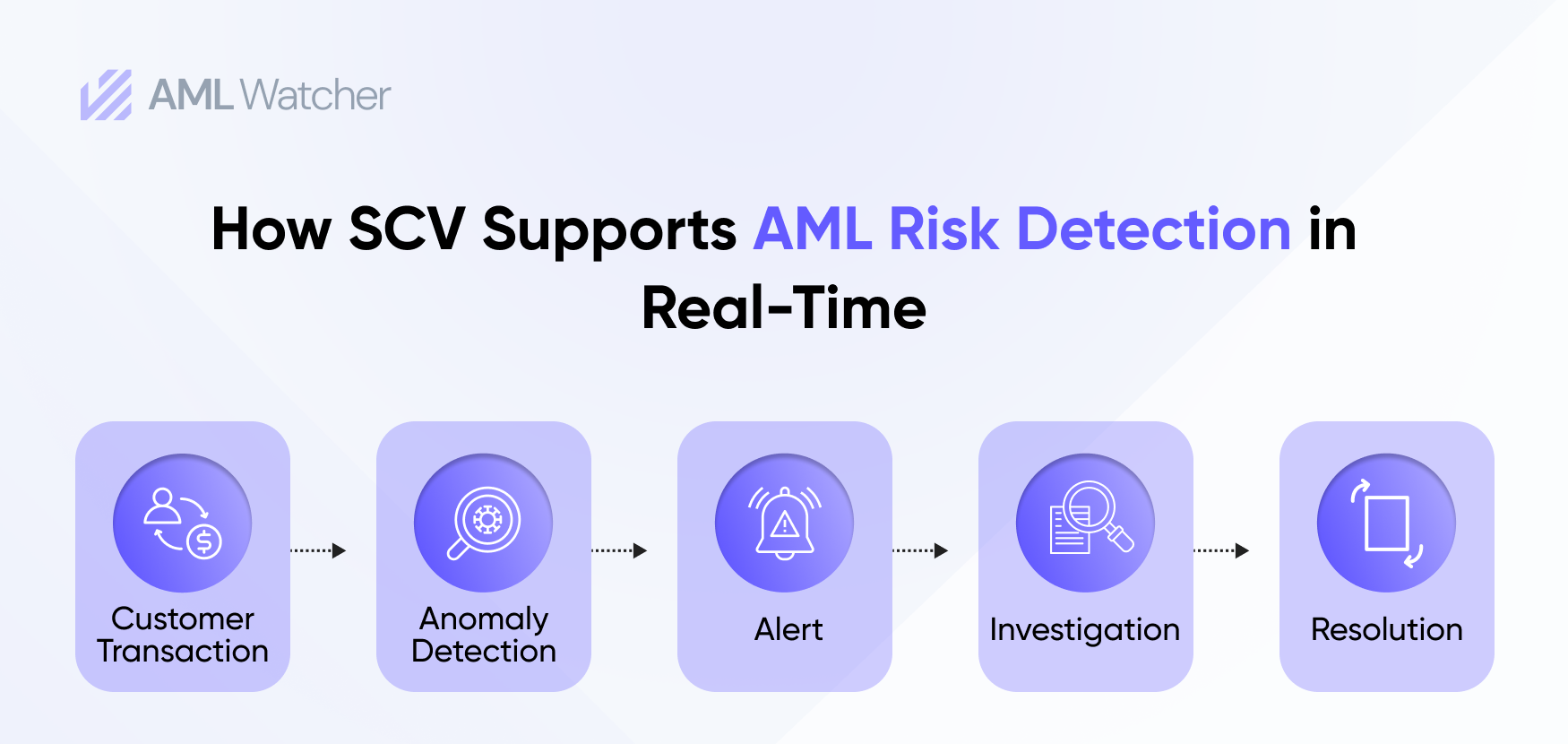 AML Watcher

How SCV Supports AML Risk Detection in Real-Time

Customer Transaction

Anomaly Detection

Alert

Investigation

Resolution